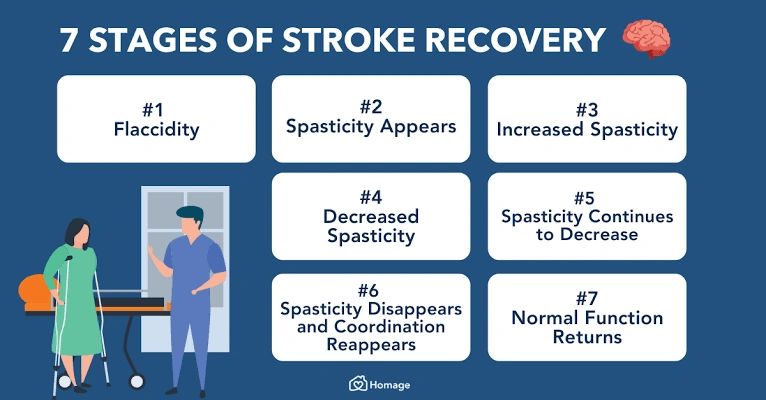 7 STAGES OF STROKE RECOVERY

#1
Flaccidity

#2
Spasticity Appears

#3
Increased Spasticity

#4
Decreased Spasticity

#5
Spasticity Continues to Decrease

#6
Spasticity Disappears and Coordination Reappears

#7
Normal Function Returns

Homage